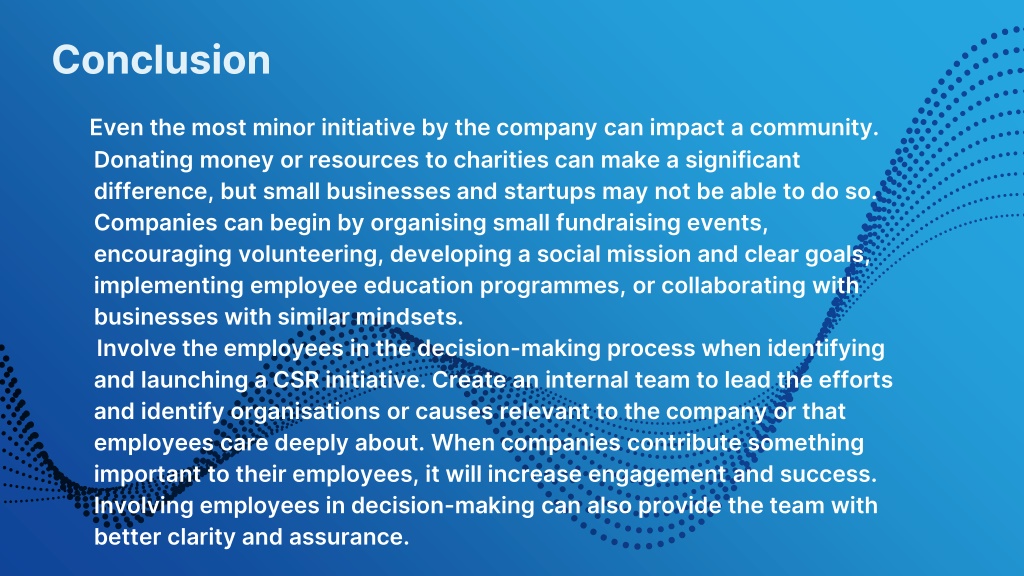 Conclusion

Even the most minor initiative by the company can impact a community. Donating money or resources to charities can make a significant difference, but small businesses and startups may not be able to do so. Companies can begin by organising small fundraising events, encouraging volunteering, developing a social mission and clear goals, implementing employee education programmes, or collaborating with businesses with similar mindsets.

Involve the employees in the decision-making process when identifying and launching a CSR initiative. Create an internal team to lead the efforts and identify organisations or causes relevant to the company or that employees care deeply about. When companies contribute something important to their employees, it will increase engagement and success. Involving employees in decision-making can also provide the team with better clarity and assurance.